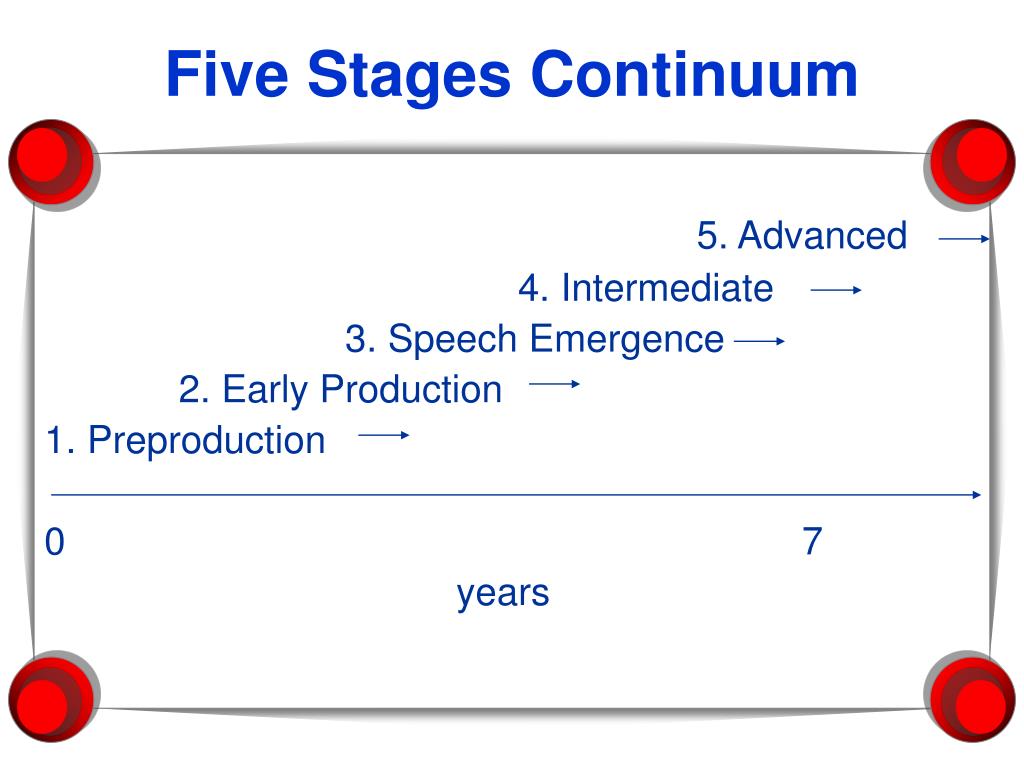 Five Stages Continuum

5. Advanced

4. Intermediate

3. Speech Emergence

2. Early Production

1. Preproduction

0

7

years